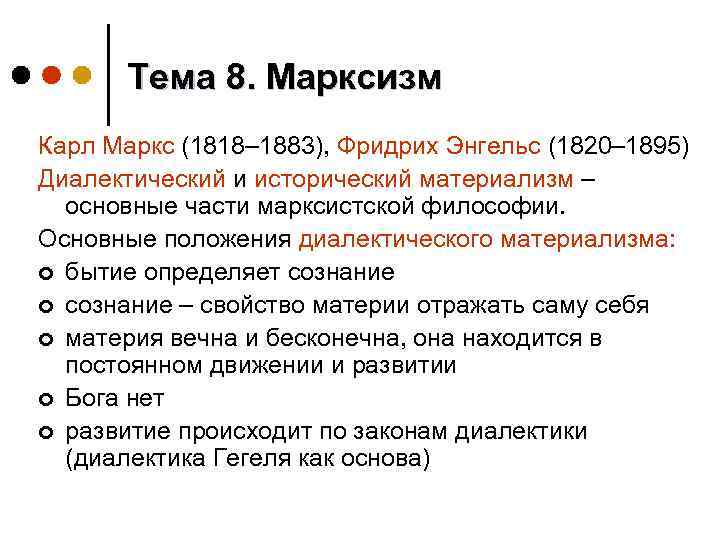 Тема 8. Марксизм

Карл Маркс (1818–1883), Фридрих Энгельс (1820–1895)

Диалектический и исторический материализм – основные части марксистской философии.

Основные положения диалектического материализма:

- бытие определяет сознание
- сознание – свойство материи отражать саму себя
- материя вечна и бесконечна, она находится в постоянном движении и развитии
- Бога нет
- развитие происходит по законам диалектики (диалектика Гегеля как основа)